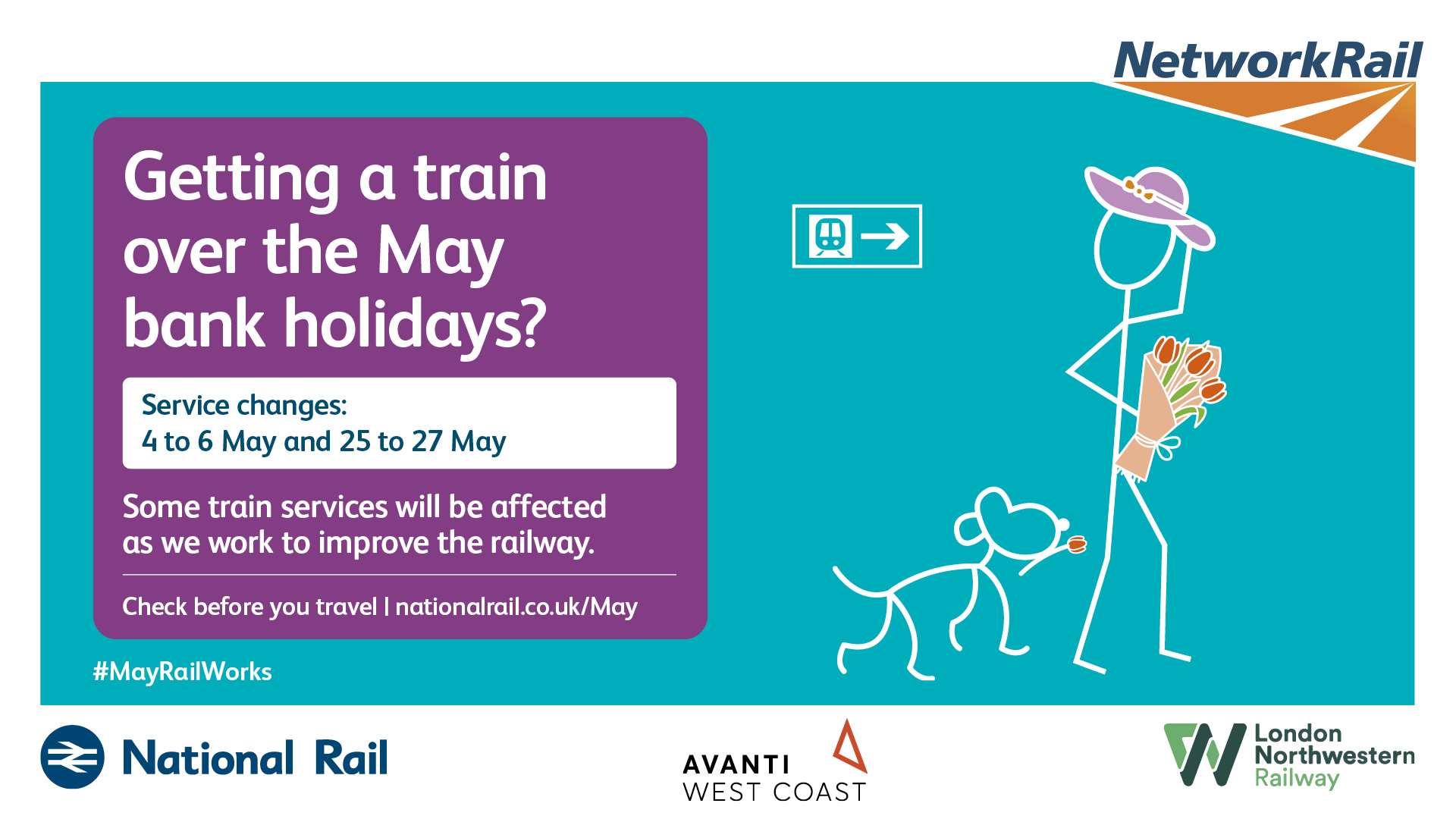 NetworkRail

Getting a train over the May bank holidays?

Service changes:
4 to 6 May and 25 to 27 May

Some train services will be affected as we work to improve the railway.

Check before you travel | nationalrail.co.uk/May

#MayRailWorks

National Rail

AVANTI
WEST COAST

London
Northwestern
Railway